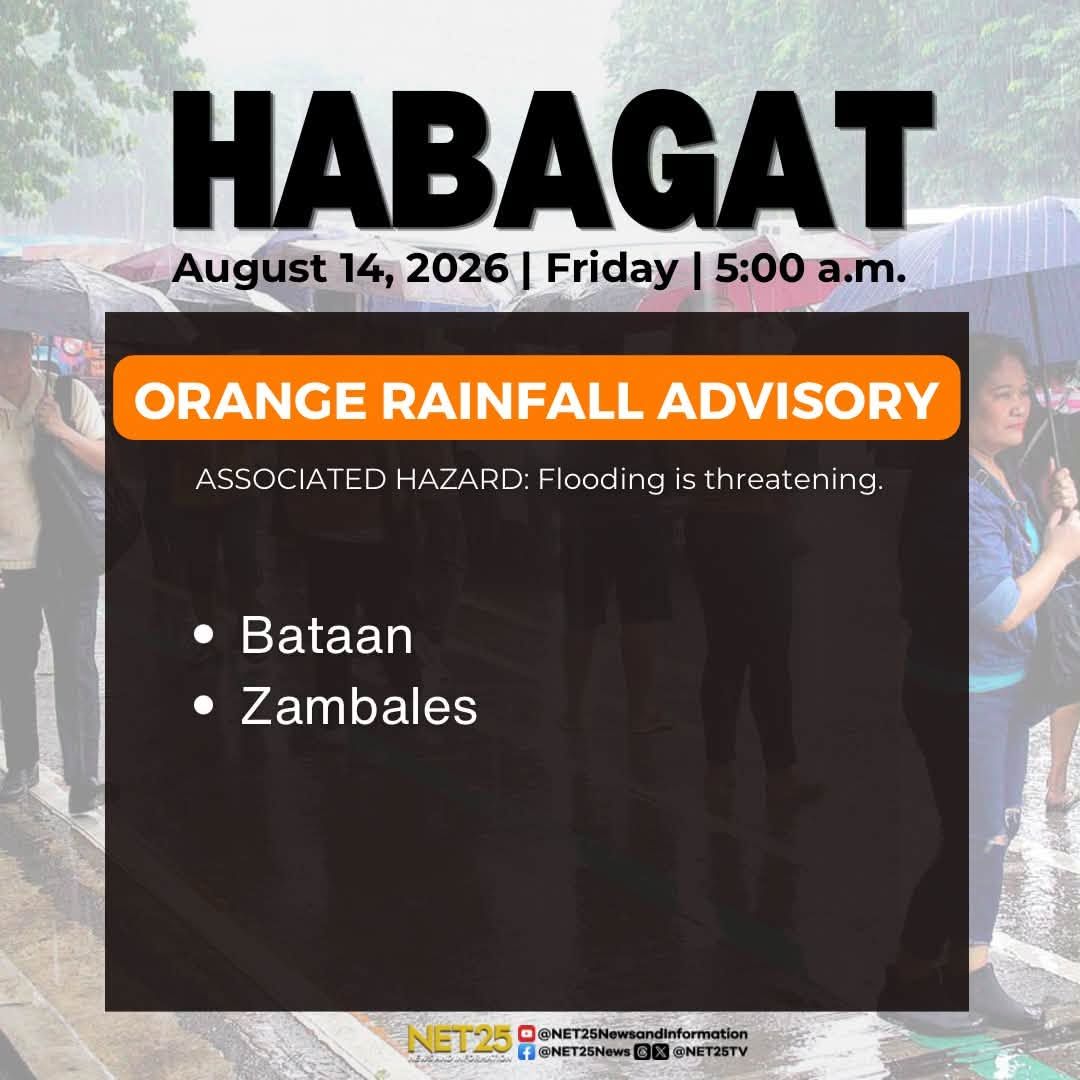 HABAGAT

August 14, 2026 | Friday | 5:00 a.m.

ORANGE RAINFALL ADVISORY

ASSOCIATED HAZARD: Flooding is threatening.

• Bataan
• Zambales

NET25 NEWS AND INFORMATION
@NET25NewsandInformation
@NET25News @NET25TV